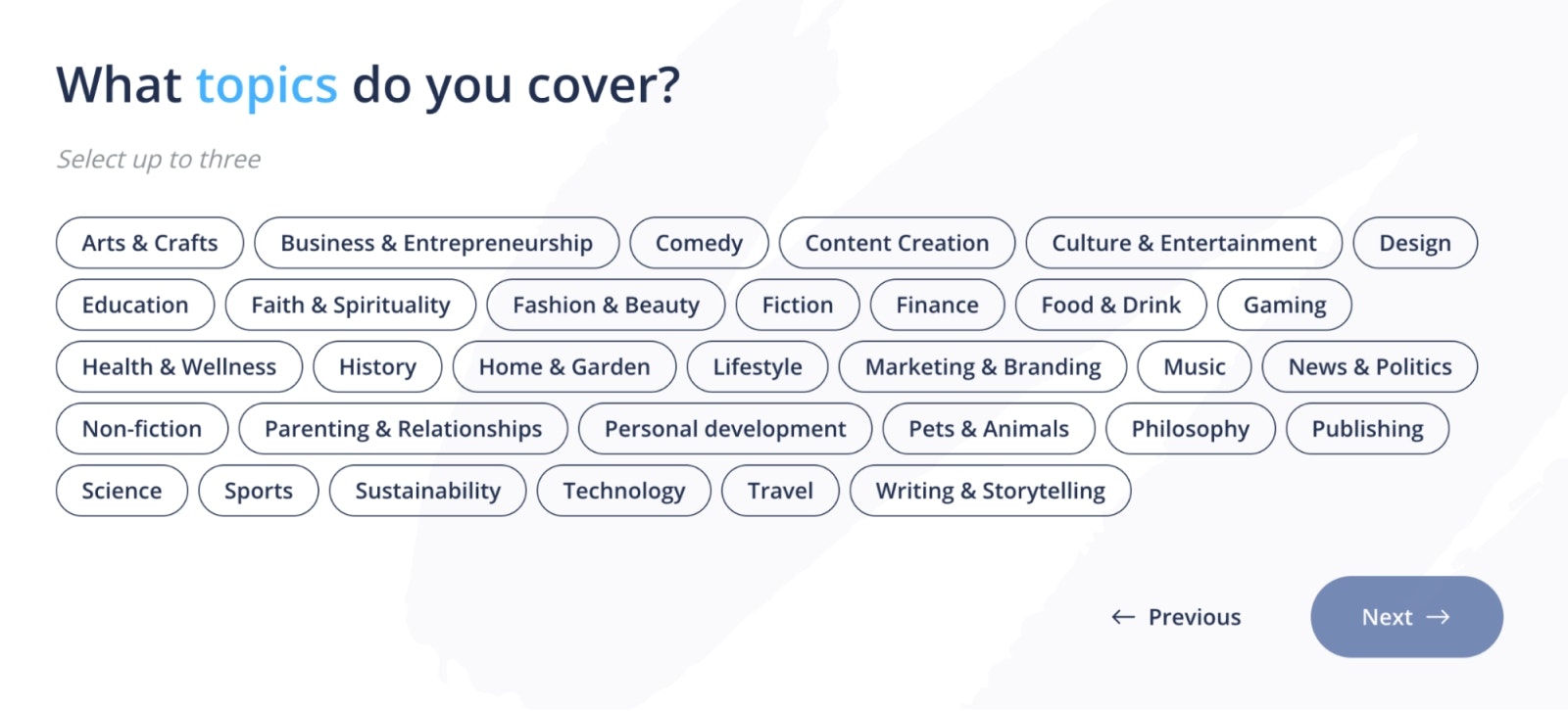 What topics do you cover?

Select up to three

Arts & Crafts
Business & Entrepreneurship
Comedy
Content Creation
Culture & Entertainment
Design
Education
Faith & Spirituality
Fashion & Beauty
Fiction
Finance
Food & Drink
Gaming
Health & Wellness
History
Home & Garden
Lifestyle
Marketing & Branding
Music
News & Politics
Non-fiction
Parenting & Relationships
Personal development
Pets & Animals
Philosophy
Publishing
Science
Sports
Sustainability
Technology
Travel
Writing & Storytelling

← Previous
Next →